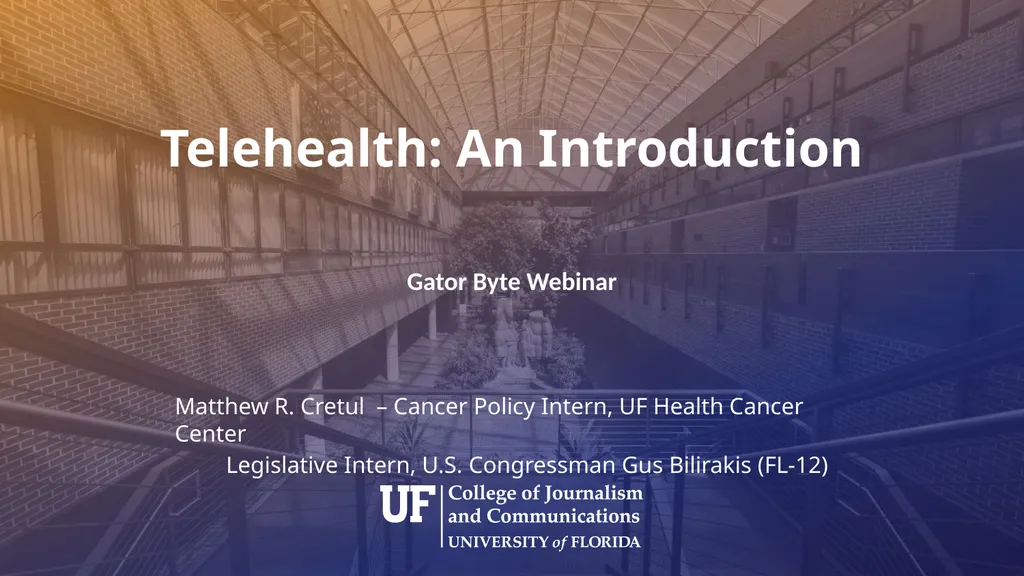 Telehealth: An Introduction

Gator Byte Webinar

Matthew R. Cretul – Cancer Policy Intern, UF Health Cancer Center

Legislative Intern, U.S. Congressman Gus Bilirakis (FL-12)

UF College of Journalism and Communications
UNIVERSITY of FLORIDA